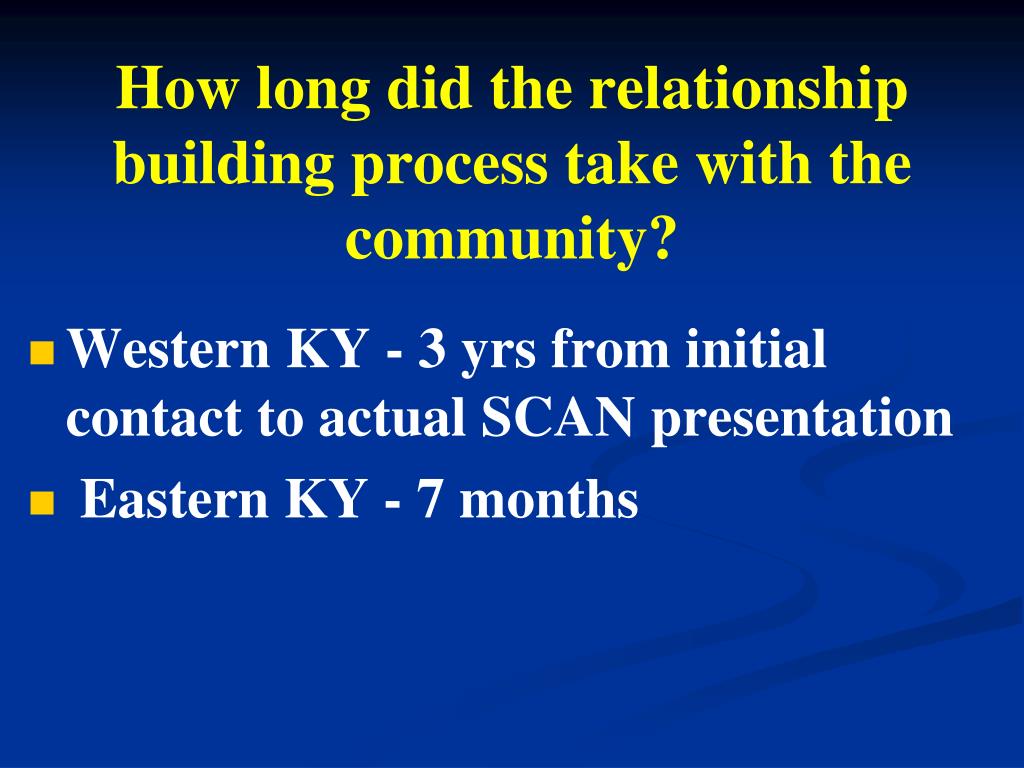 How long did the relationship building process take with the community?

Western KY - 3 yrs from initial contact to actual SCAN presentation

Eastern KY - 7 months